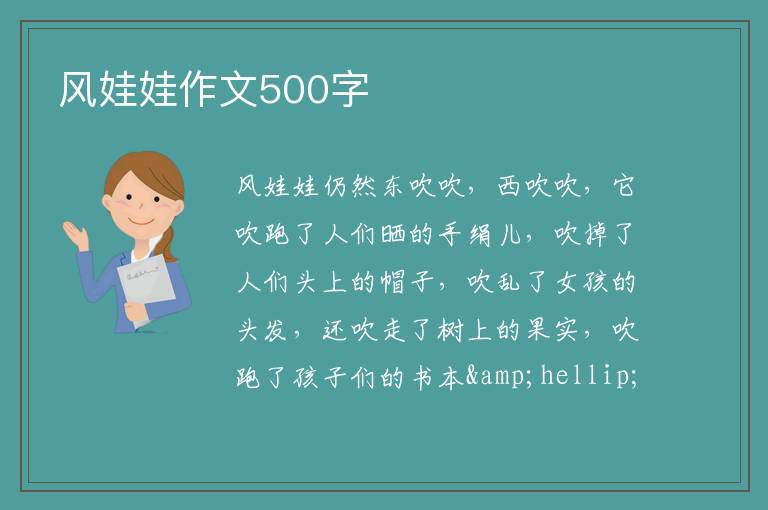 风娃娃作文500字

风娃娃仍然东吹吹，西吹吹，它吹跑了人们晒的手绢儿，吹掉了人们头上的帽子，吹乱了女孩的头发，还吹走了树上的果实，吹跑了孩子们的书本&amp;hellip;